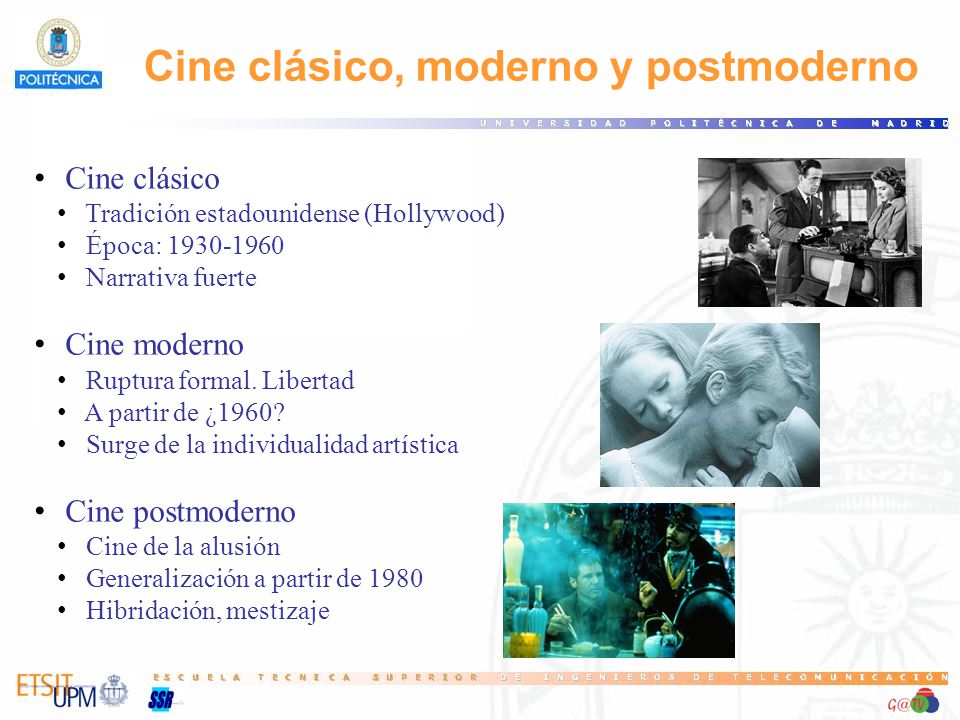 POLITÉCNICA

Cine clásico, moderno y postmoderno

UNIVERSIDAD POLITÉCNICA DE MADRID

• Cine clásico
 • Tradición estadounidense (Hollywood)
 • Época: 1930-1960
 • Narrativa fuerte

• Cine moderno
 • Ruptura formal. Libertad
 • A partir de ¿1960?
 • Surge de la individualidad artística

• Cine postmoderno
 • Cine de la alusión
 • Generalización a partir de 1980
 • Hibridación, mestizaje

ETSIT UPM SSR

ESCUELA TECNICA SUPERIOR DE INGENIEROS DE TELECOMUNICACIÓN

G@TV